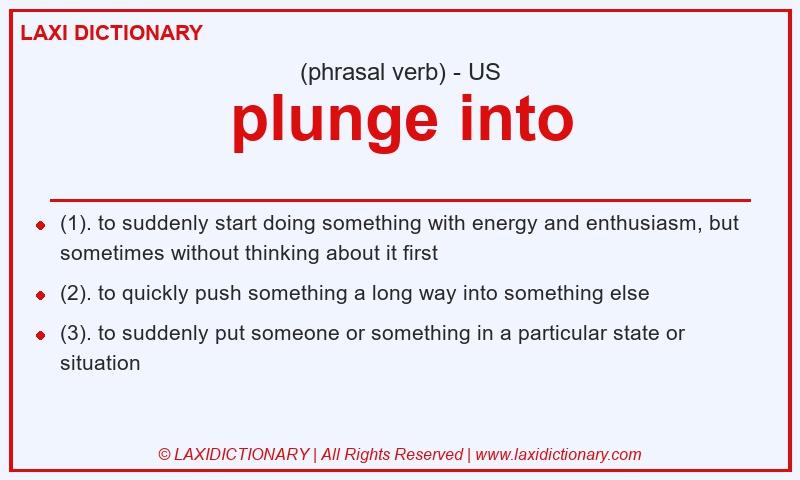 LAXI DICTIONARY

(phrasal verb) - US

plunge into

- (1). to suddenly start doing something with energy and enthusiasm, but sometimes without thinking about it first
- (2). to quickly push something a long way into something else
- (3). to suddenly put someone or something in a particular state or situation

© LAXIDICTIONARY | All Rights Reserved | www.laxidictionary.com